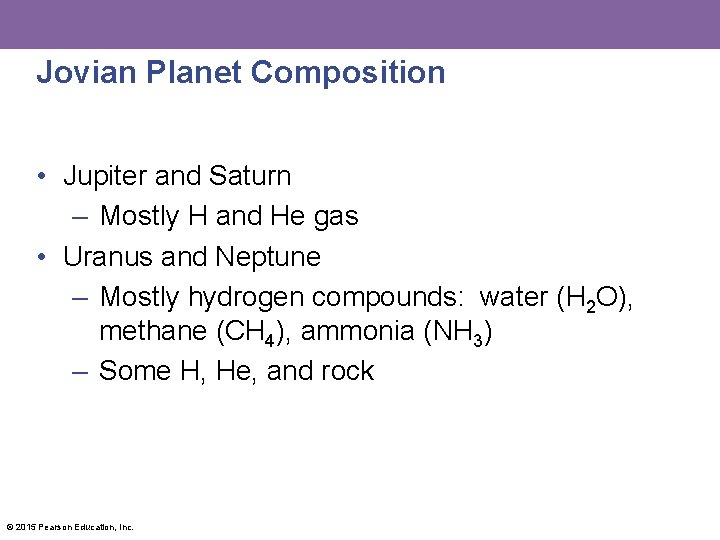 Jovian Planet Composition

• Jupiter and Saturn
– Mostly H and He gas
• Uranus and Neptune
– Mostly hydrogen compounds: water ($H_2O$), methane ($CH_4$), ammonia ($NH_3$)
– Some H, He, and rock

© 2015 Pearson Education, Inc.